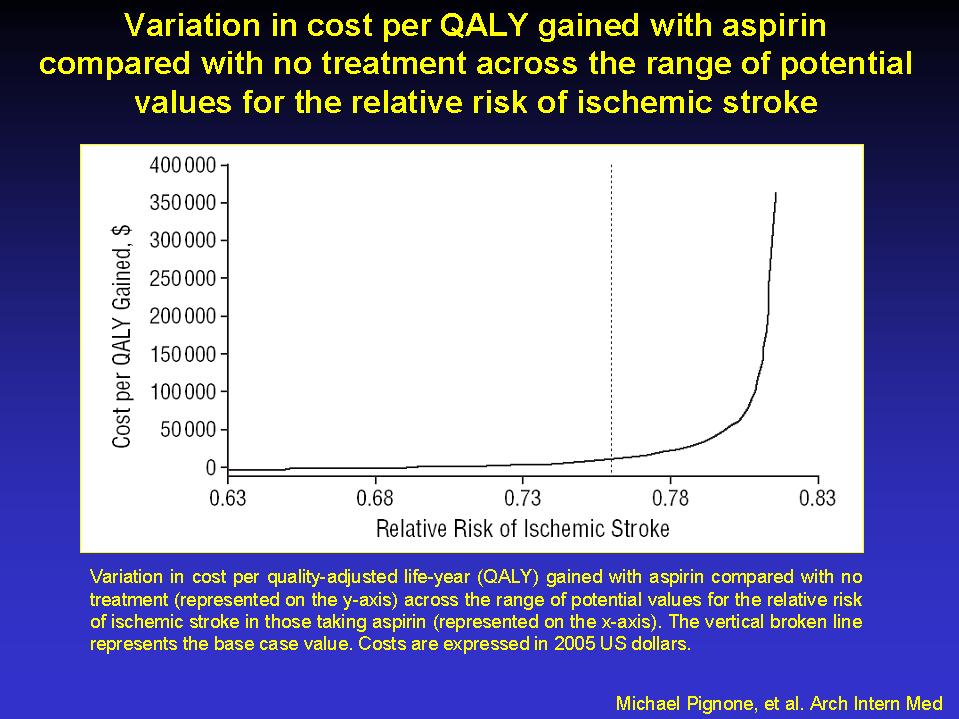 Variation in cost per QALY gained with aspirin compared with no treatment across the range of potential values for the relative risk of ischemic stroke

Cost per QALY Gained, $

400 000
350 000
300 000
250 000
200 000
150 000
100 000
50 000
0

0.63
0.68
0.73
0.78
0.83

Relative Risk of Ischemic Stroke

Variation in cost per quality-adjusted life-year (QALY) gained with aspirin compared with no treatment (represented on the y-axis) across the range of potential values for the relative risk of ischemic stroke in those taking aspirin (represented on the x-axis). The vertical broken line represents the base case value. Costs are expressed in 2005 US dollars.

Michael Pignone, et al. Arch Intern Med